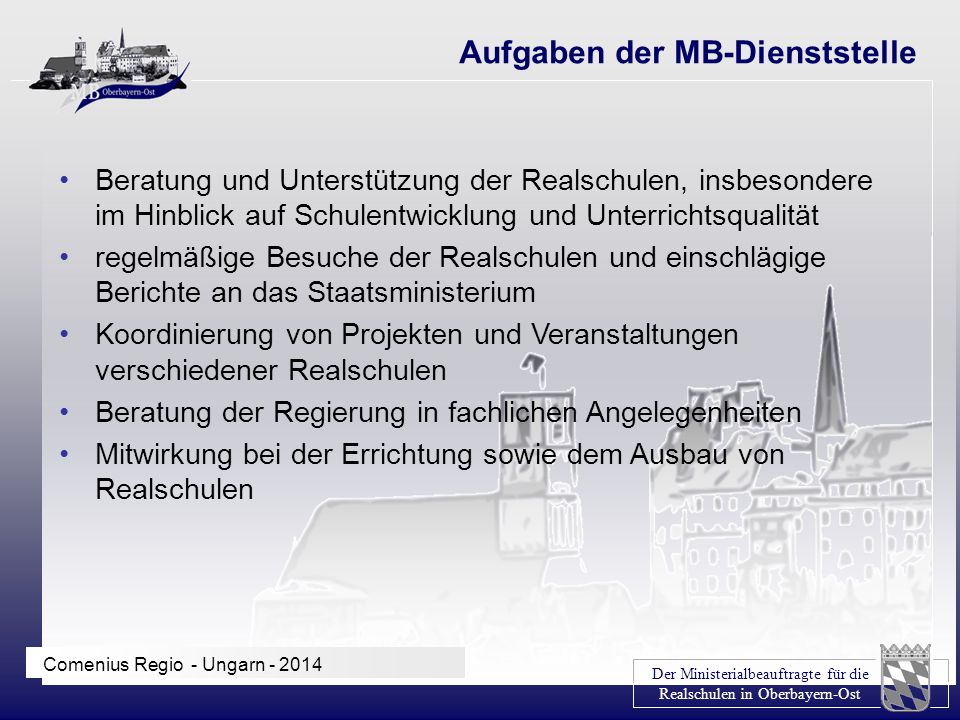 MB Oberbayern-Ost

Aufgaben der MB-Dienststelle

• Beratung und Unterstützung der Realschulen, insbesondere im Hinblick auf Schulentwicklung und Unterrichtsqualität
• regelmäßige Besuche der Realschulen und einschlägige Berichte an das Staatsministerium
• Koordinierung von Projekten und Veranstaltungen verschiedener Realschulen
• Beratung der Regierung in fachlichen Angelegenheiten
• Mitwirkung bei der Errichtung sowie dem Ausbau von Realschulen

Comenius Regio - Ungarn - 2014

Der Ministerialbeauftragte für die Realschulen in Oberbayern-Ost